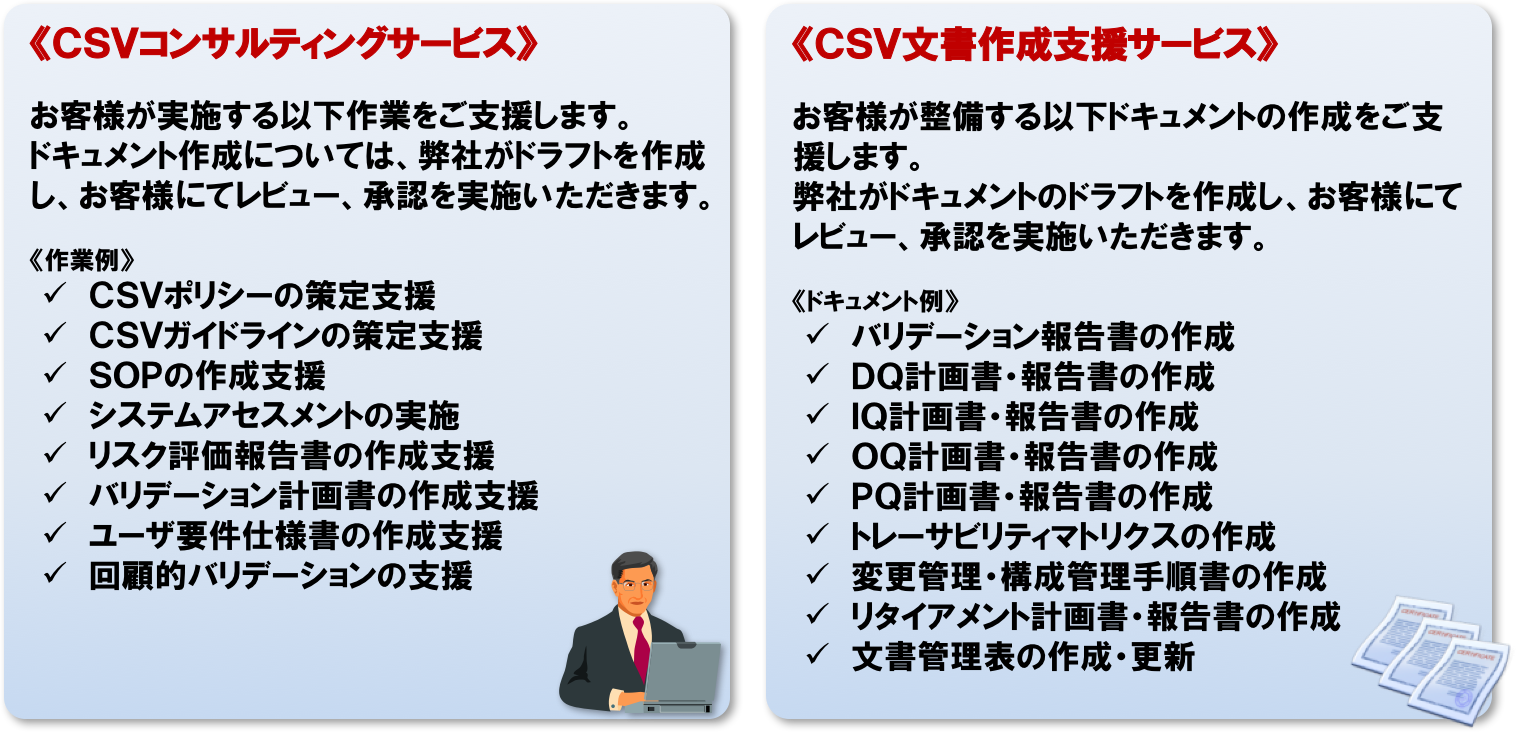 《CSVコンサルティングサービス》

お客様が実施する以下作業をご支援します。
ドキュメント作成については、弊社がドラフトを作成し、お客様にてレビュー、承認を実施いただきます。

《作業例》
✓ CSVポリシーの策定支援
✓ CSVガイドラインの策定支援
✓ SOPの作成支援
✓ システムアセスメントの実施
✓ リスク評価報告書の作成支援
✓ バリデーション計画書の作成支援
✓ ユーザ要件仕様書の作成支援
✓ 回顧的バリデーションの支援

《CSV文書作成支援サービス》

お客様が整備する以下ドキュメントの作成をご支援します。
弊社がドキュメントのドラフトを作成し、お客様にてレビュー、承認を実施いただきます。

《ドキュメント例》
✓ バリデーション報告書の作成
✓ DQ計画書・報告書の作成
✓ IQ計画書・報告書の作成
✓ OQ計画書・報告書の作成
✓ PQ計画書・報告書の作成
✓ トレーサビリティマトリクスの作成
✓ 変更管理・構成管理手順書の作成
✓ リタイアメント計画書・報告書の作成
✓ 文書管理表の作成・更新